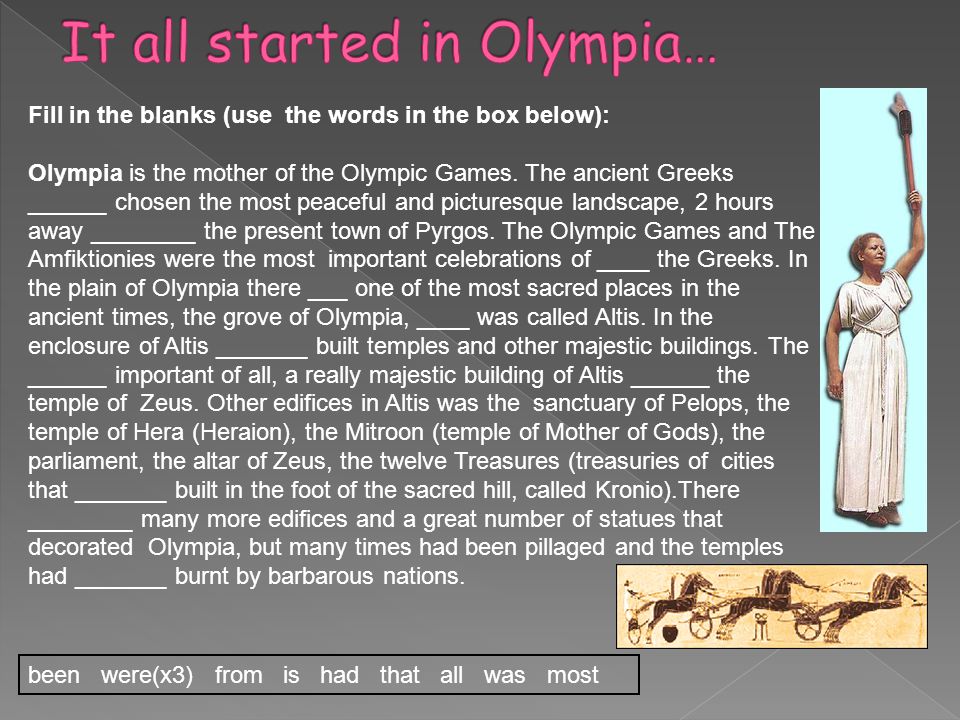 It all started in Olympia…

Fill in the blanks (use the words in the box below):

Olympia is the mother of the Olympic Games. The ancient Greeks ______ chosen the most peaceful and picturesque landscape, 2 hours away ________ the present town of Pyrgos. The Olympic Games and The Amfiktionies were the most important celebrations of ____ the Greeks. In the plain of Olympia there ___ one of the most sacred places in the ancient times, the grove of Olympia, ____ was called Altis. In the enclosure of Altis _______ built temples and other majestic buildings. The ______ important of all, a really majestic building of Altis ______ the temple of Zeus. Other edifices in Altis was the sanctuary of Pelops, the temple of Hera (Heraion), the Mitroon (temple of Mother of Gods), the parliament, the altar of Zeus, the twelve Treasures (treasuries of cities that _______ built in the foot of the sacred hill, called Kronio).There ________ many more edifices and a great number of statues that decorated Olympia, but many times had been pillaged and the temples had _______ burnt by barbarous nations.

been were(x3) from is had that all was most